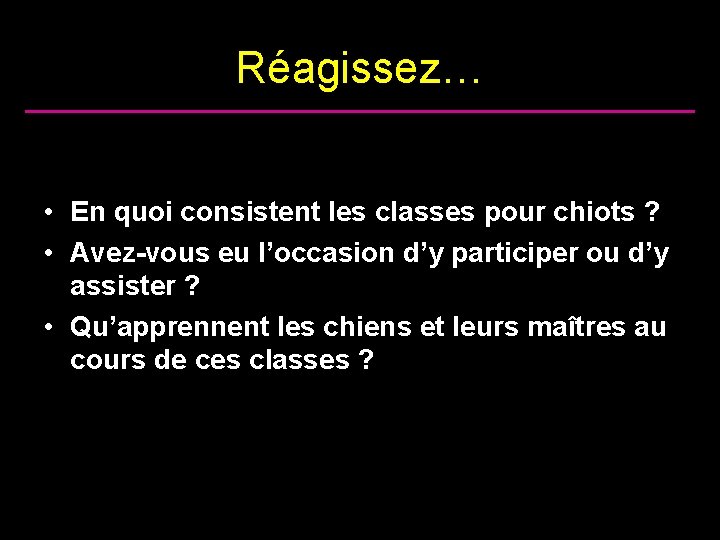 Réagissez…

• En quoi consistent les classes pour chiots ?
• Avez-vous eu l’occasion d’y participer ou d’y assister ?
• Qu’apprennent les chiens et leurs maîtres au cours de ces classes ?